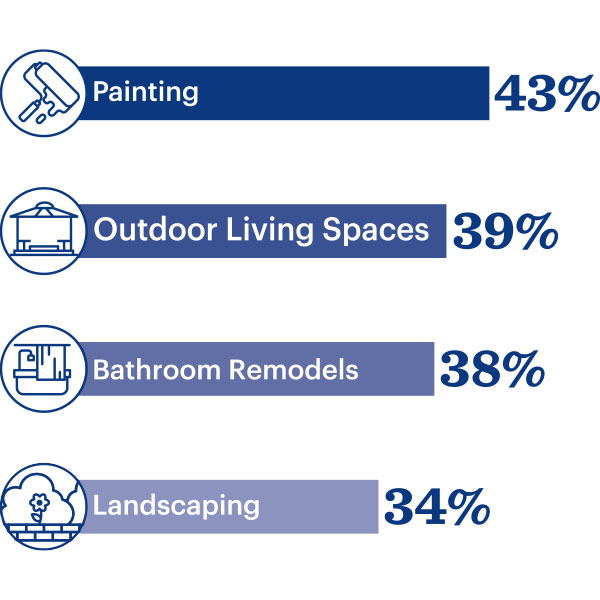 Painting 43%

Outdoor Living Spaces 39%

Bathroom Remodels 38%

Landscaping 34%